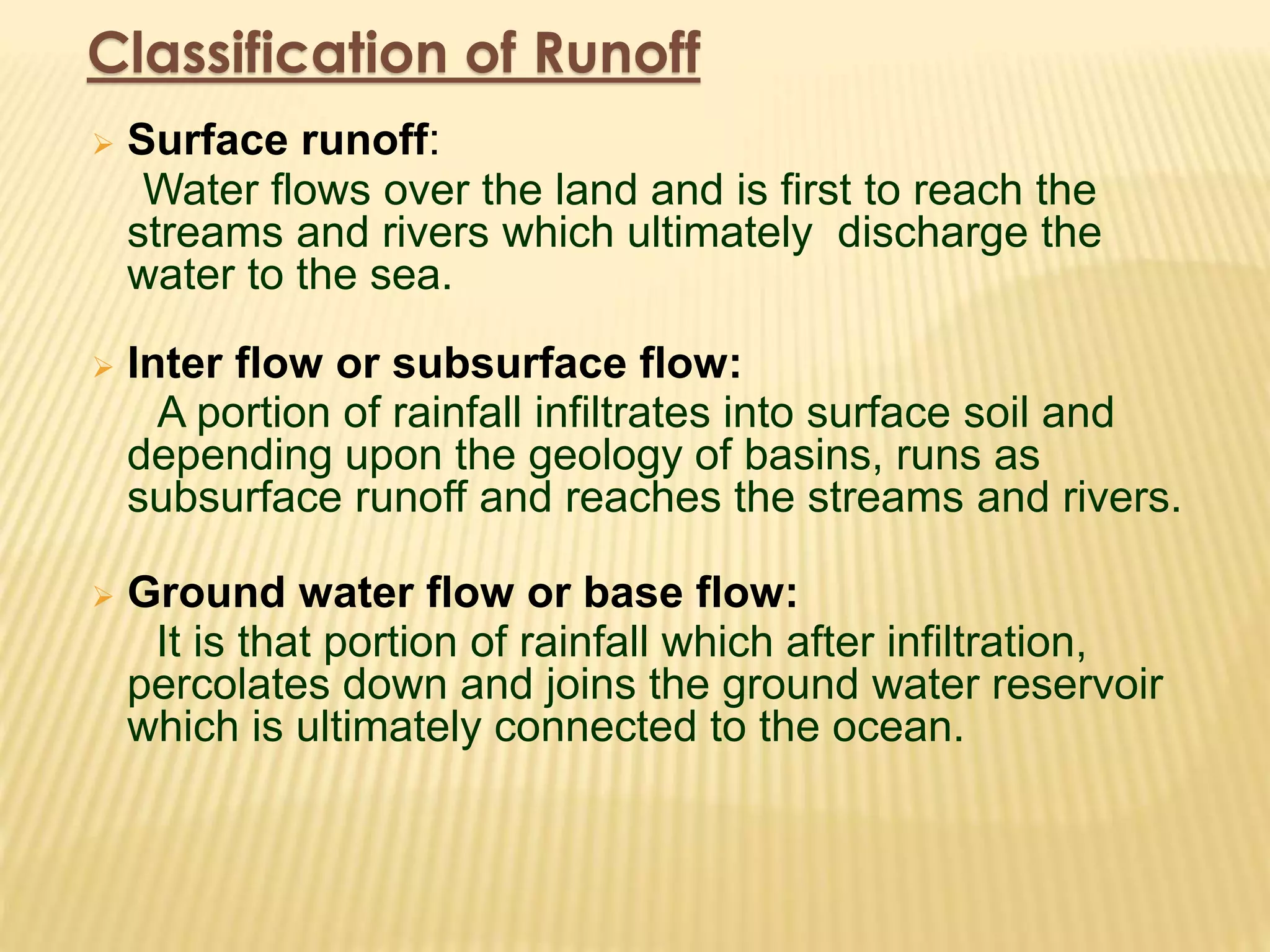 Classification of Runoff

➢ Surface runoff:
Water flows over the land and is first to reach the streams and rivers which ultimately discharge the water to the sea.

➢ Inter flow or subsurface flow:
A portion of rainfall infiltrates into surface soil and depending upon the geology of basins, runs as subsurface runoff and reaches the streams and rivers.

➢ Ground water flow or base flow:
It is that portion of rainfall which after infiltration, percolates down and joins the ground water reservoir which is ultimately connected to the ocean.